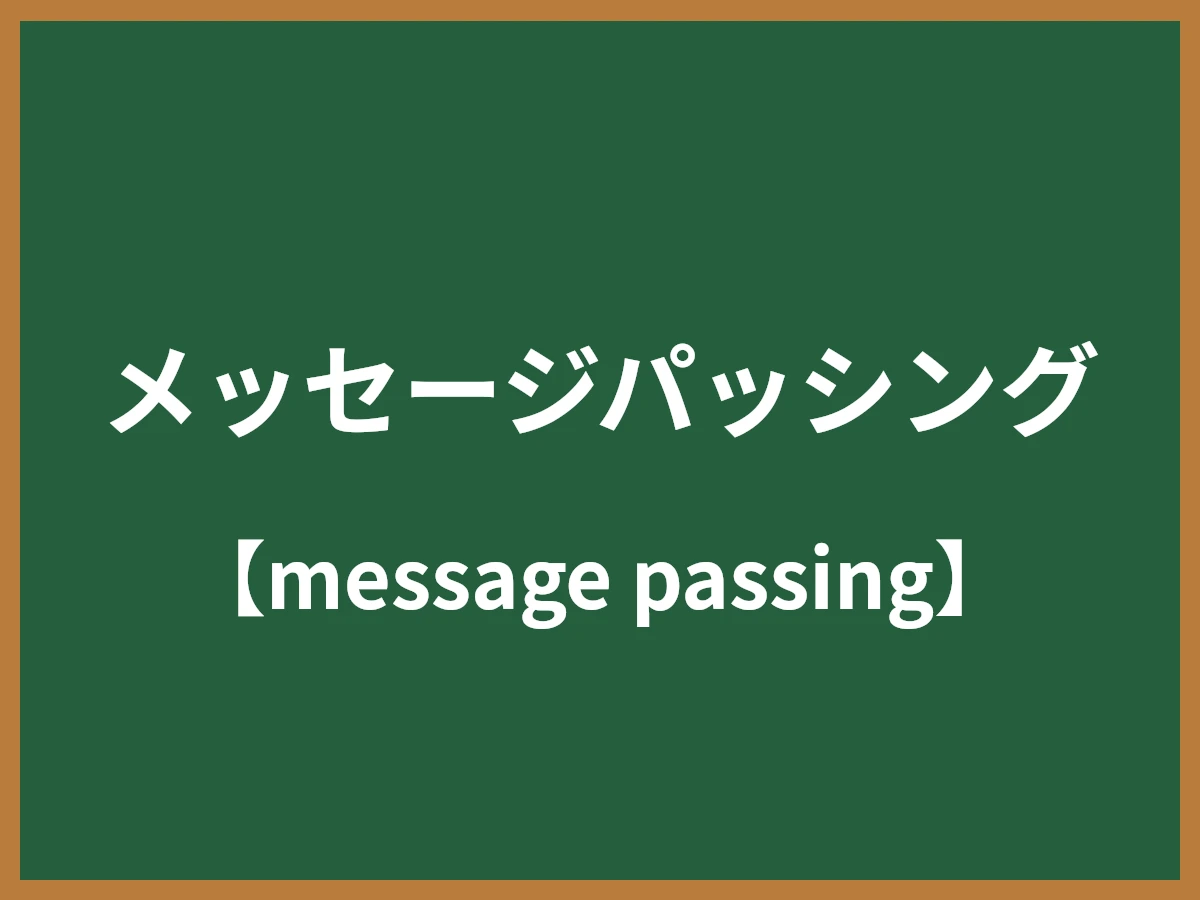 メッセージパッシング

【message passing】